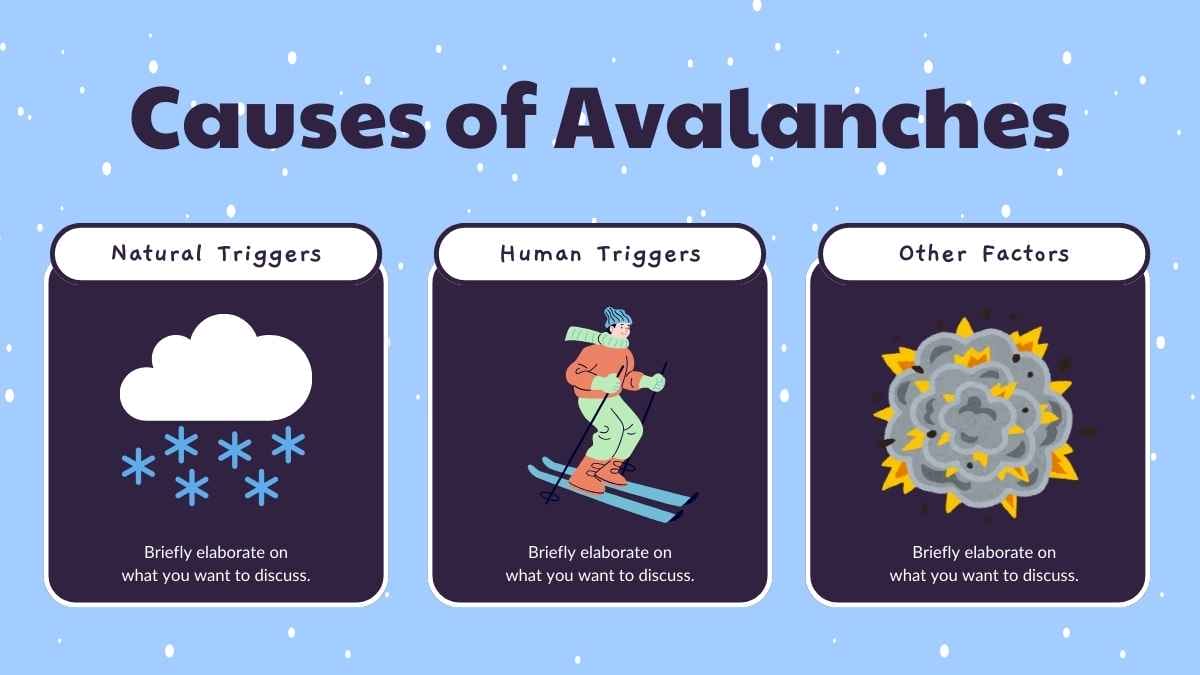 Causes of Avalanches

Natural Triggers

Briefly elaborate on what you want to discuss.

Human Triggers

Briefly elaborate on what you want to discuss.

Other Factors

Briefly elaborate on what you want to discuss.